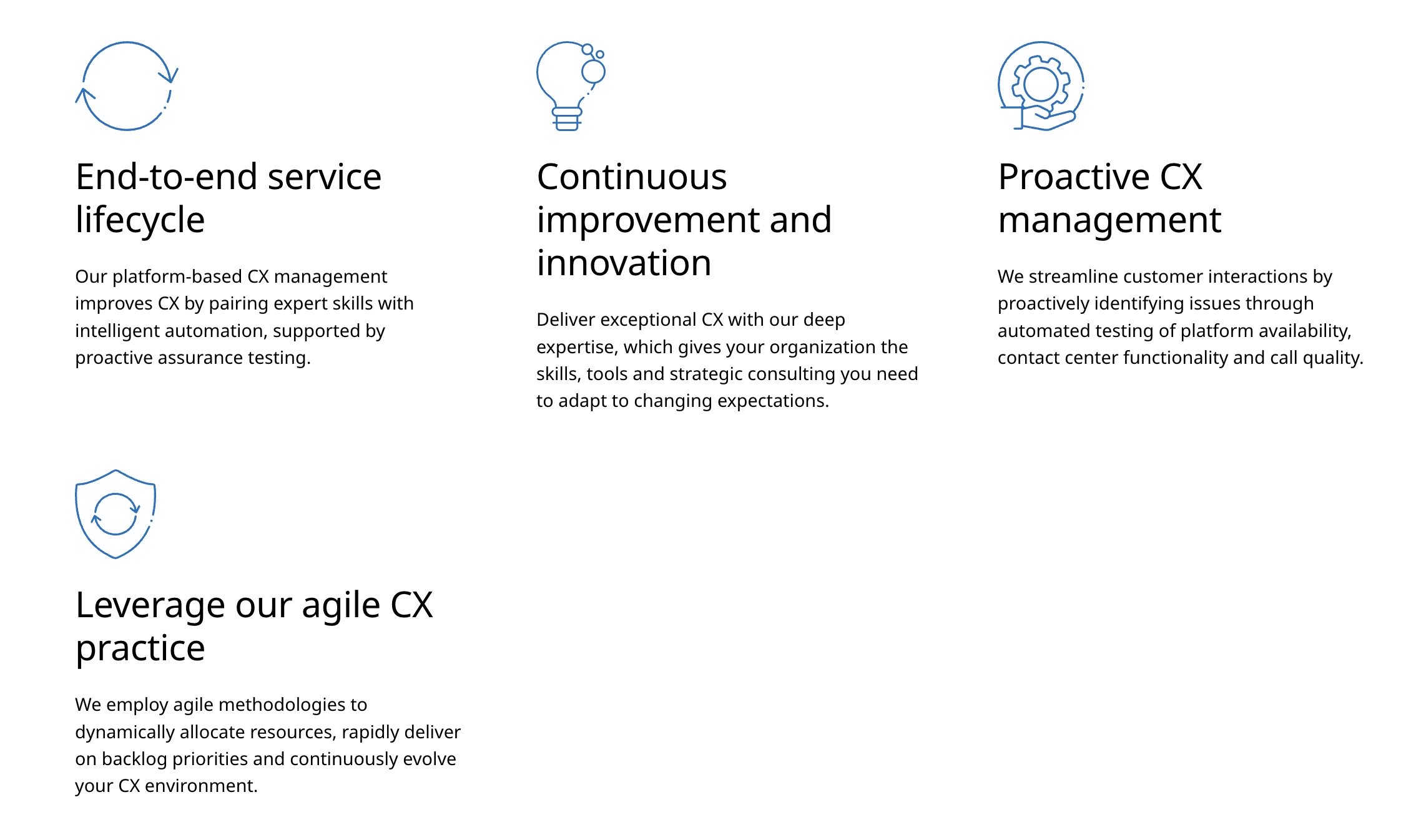 End-to-end service lifecycle

Our platform-based CX management improves CX by pairing expert skills with intelligent automation, supported by proactive assurance testing.

Continuous improvement and innovation

Deliver exceptional CX with our deep expertise, which gives your organization the skills, tools and strategic consulting you need to adapt to changing expectations.

Proactive CX management

We streamline customer interactions by proactively identifying issues through automated testing of platform availability, contact center functionality and call quality.

Leverage our agile CX practice

We employ agile methodologies to dynamically allocate resources, rapidly deliver on backlog priorities and continuously evolve your CX environment.